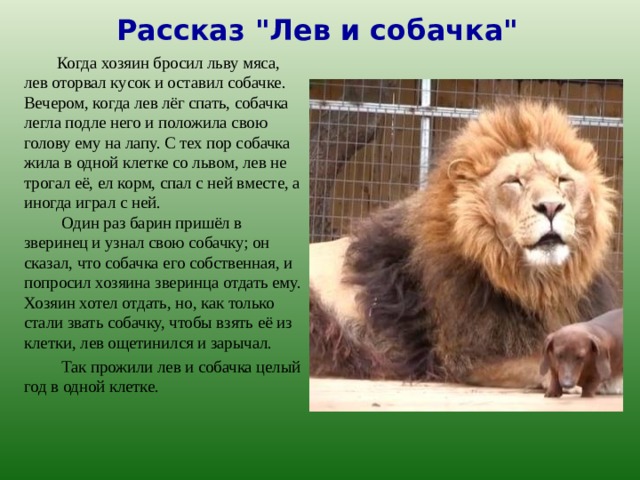 Рассказ "Лев и собачка"

Когда хозяин бросил льву мяса, лев оторвал кусок и оставил собачке. Вечером, когда лев лёг спать, собачка легла подле него и положила свою голову ему на лапу. С тех пор собачка жила в одной клетке со львом, лев не трогал её, ел корм, спал с ней вместе, а иногда играл с ней.

Один раз барин пришёл в зверинец и узнал свою собачку; он сказал, что собачка его собственная, и попросил хозяина зверинца отдать ему. Хозяин хотел отдать, но, как только стали звать собачку, чтобы взять её из клетки, лев ощетинился и зарычал.

Так прожили лев и собачка целый год в одной клетке.